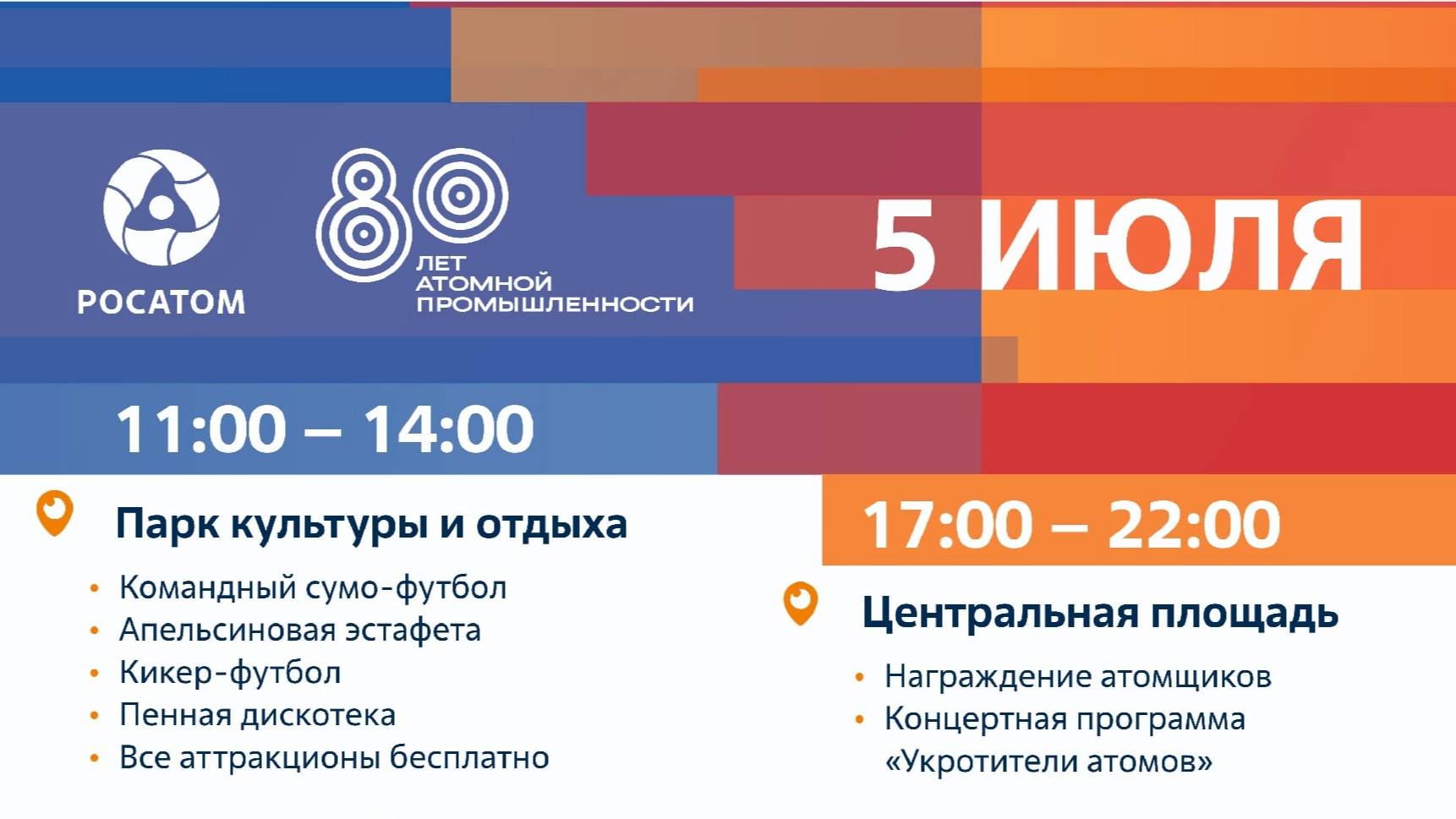 РОСАТОМ

80 ЛЕТ АТОМНОЙ ПРОМЫШЛЕННОСТИ

5 ИЮЛЯ

11:00 – 14:00

Парк культуры и отдыха

• Командный сумо-футбол
• Апельсиновая эстафета
• Кикер-футбол
• Пенная дискотека
• Все аттракционы бесплатно

17:00 – 22:00

Центральная площадь

• Награждение атомщиков
• Концертная программа «Укротители атомов»